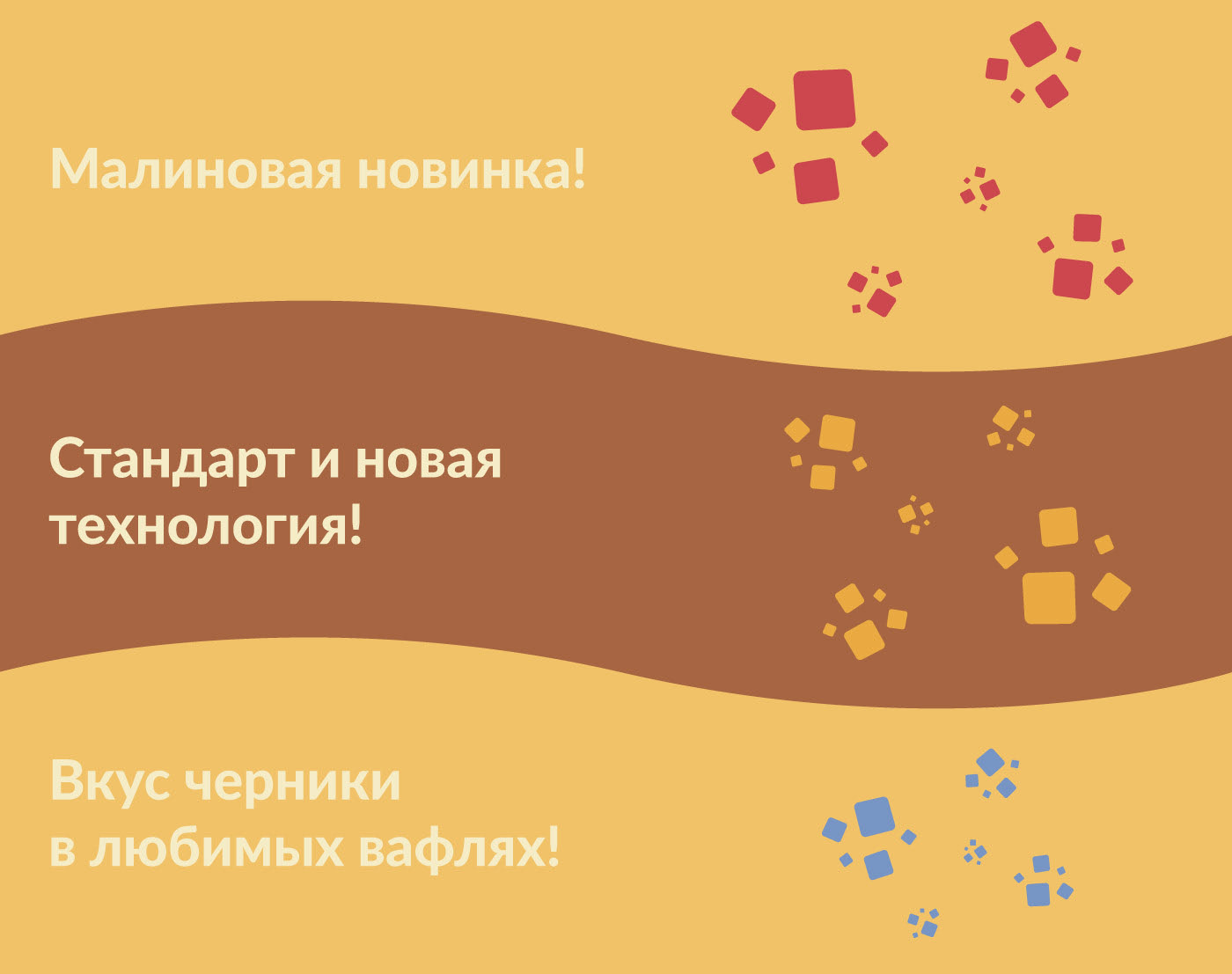 Малиновая новинка!

Стандарт и новая технология!

Вкус черники в любимых вафлях!